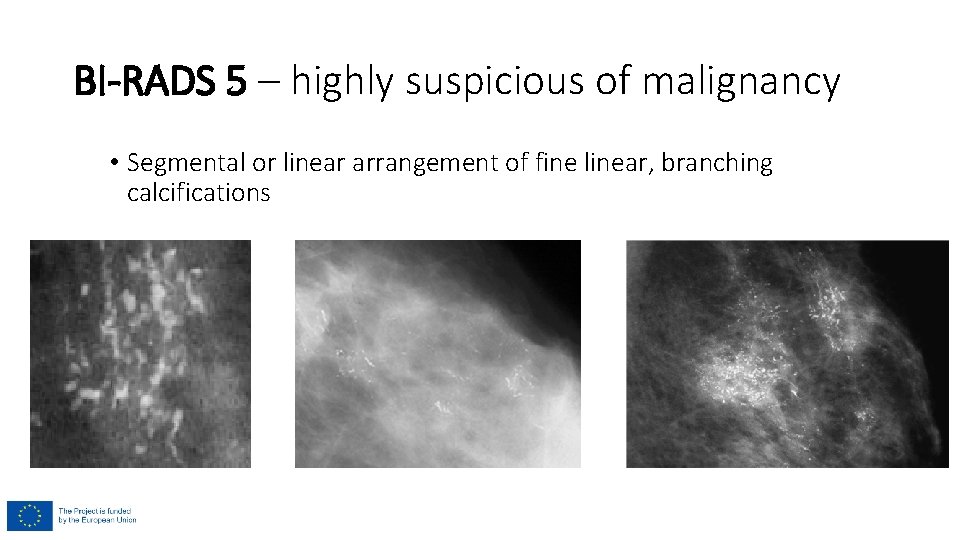 BI-RADS 5 – highly suspicious of malignancy

• Segmental or linear arrangement of fine linear, branching calcifications

The Project is funded by the European Union